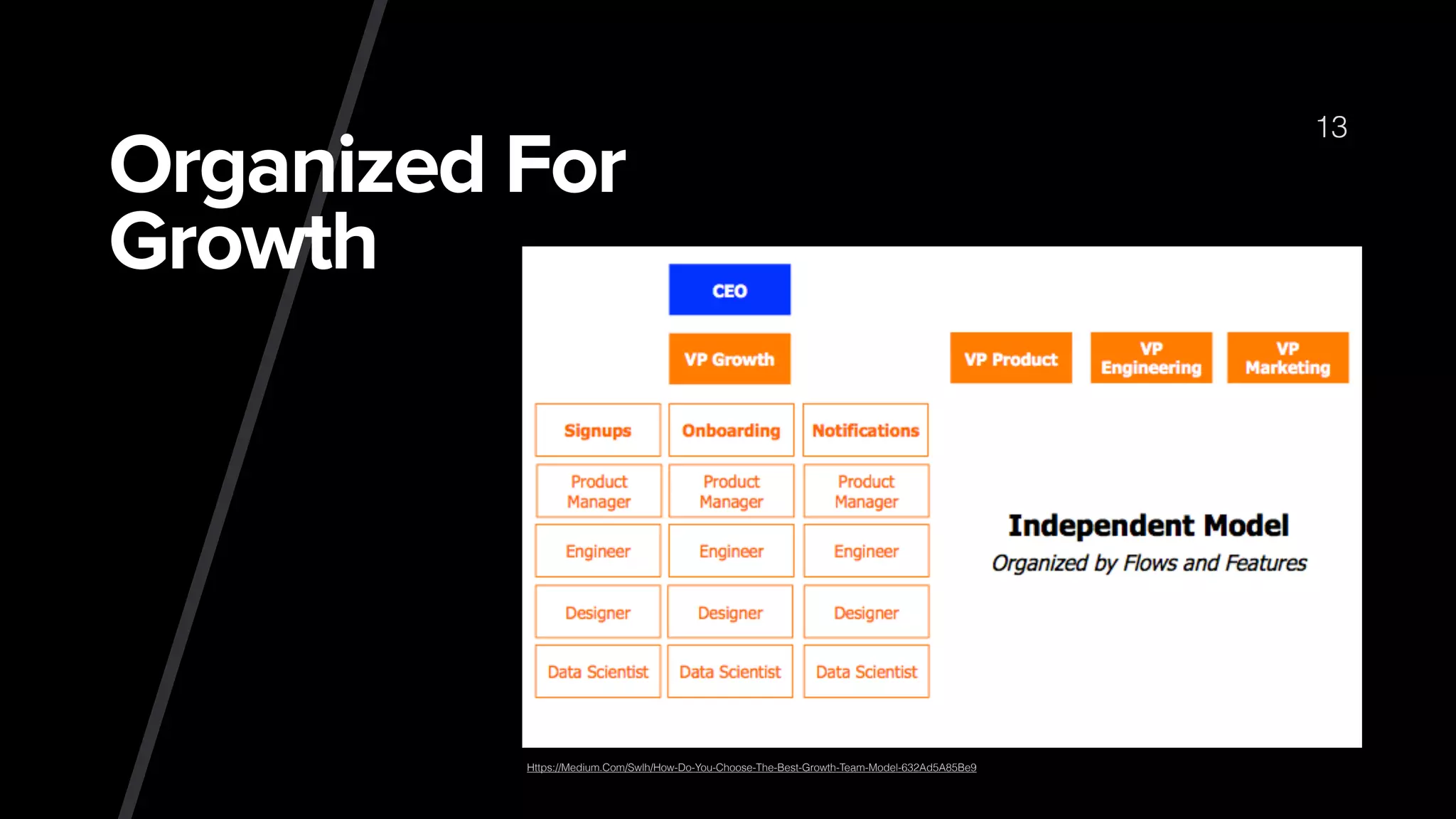 Organized For Growth

13

CEO

VP Growth

VP Product

VP Engineering

VP Marketing

| Signups | Onboarding | Notifications |
|---|---|---|
| Product Manager | Product Manager | Product Manager |
| Engineer | Engineer | Engineer |
| Designer | Designer | Designer |
| Data Scientist | Data Scientist | Data Scientist |

Independent Model
Organized by Flows and Features

Https://Medium.Com/Swlh/How-Do-You-Choose-The-Best-Growth-Team-Model-632Ad5A85Be9